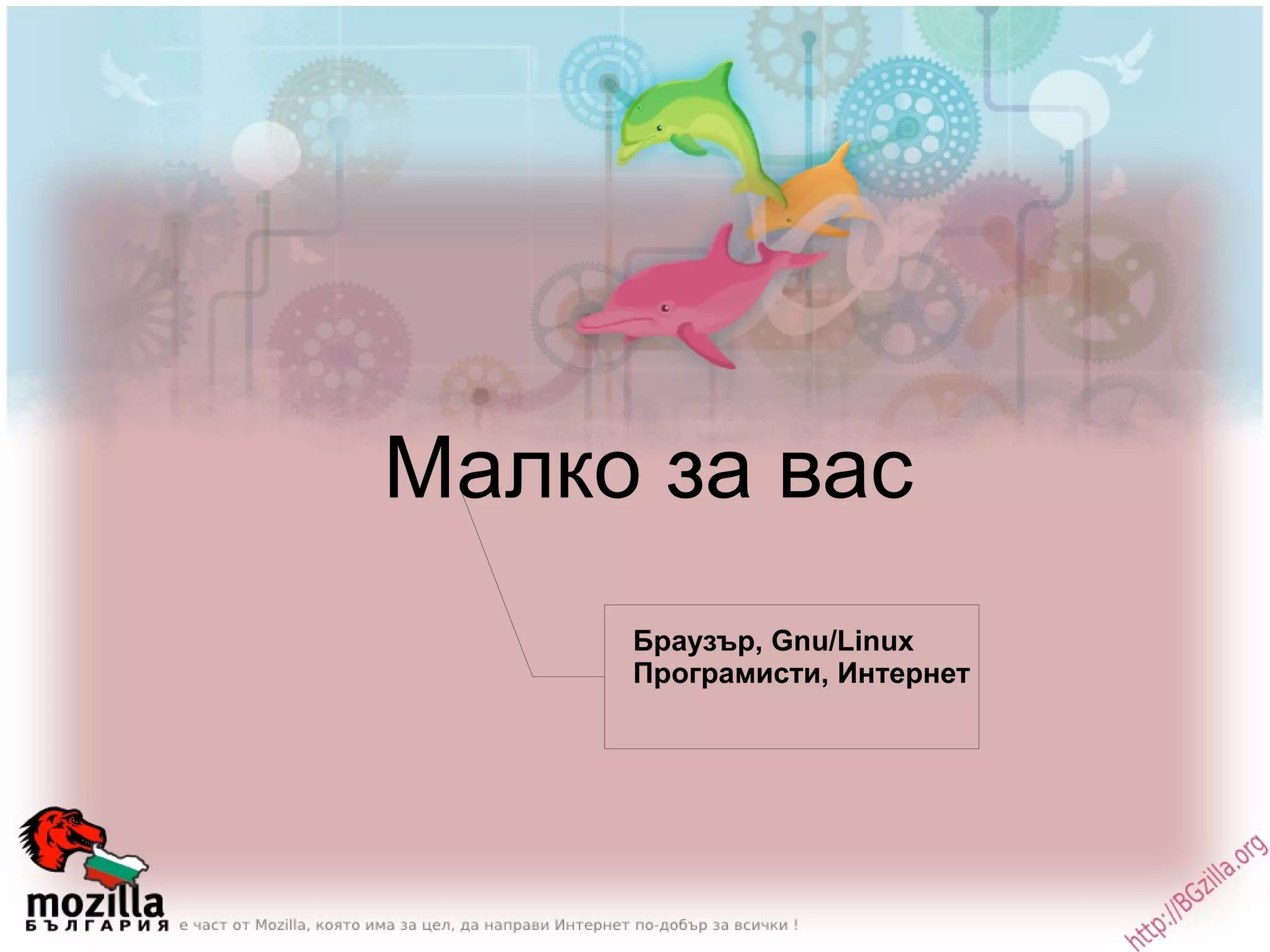 Малко за вас

Браузър, Gnu/Linux
Програмисти, Интернет

mozilla
БЪЛГАРИЯ е част от Mozilla, която има за цел, да направи Интернет по-добър за всички !

http://BGzilla.org